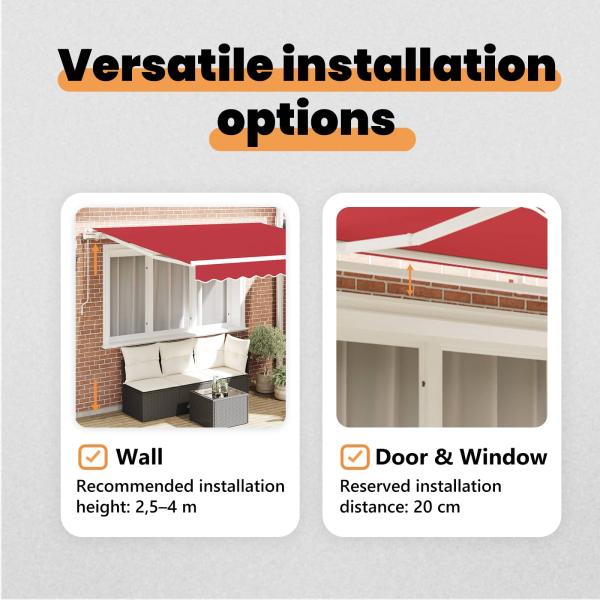 Versatile installation options

Wall
Recommended installation height: 2,5–4 m

Door & Window
Reserved installation distance: 20 cm